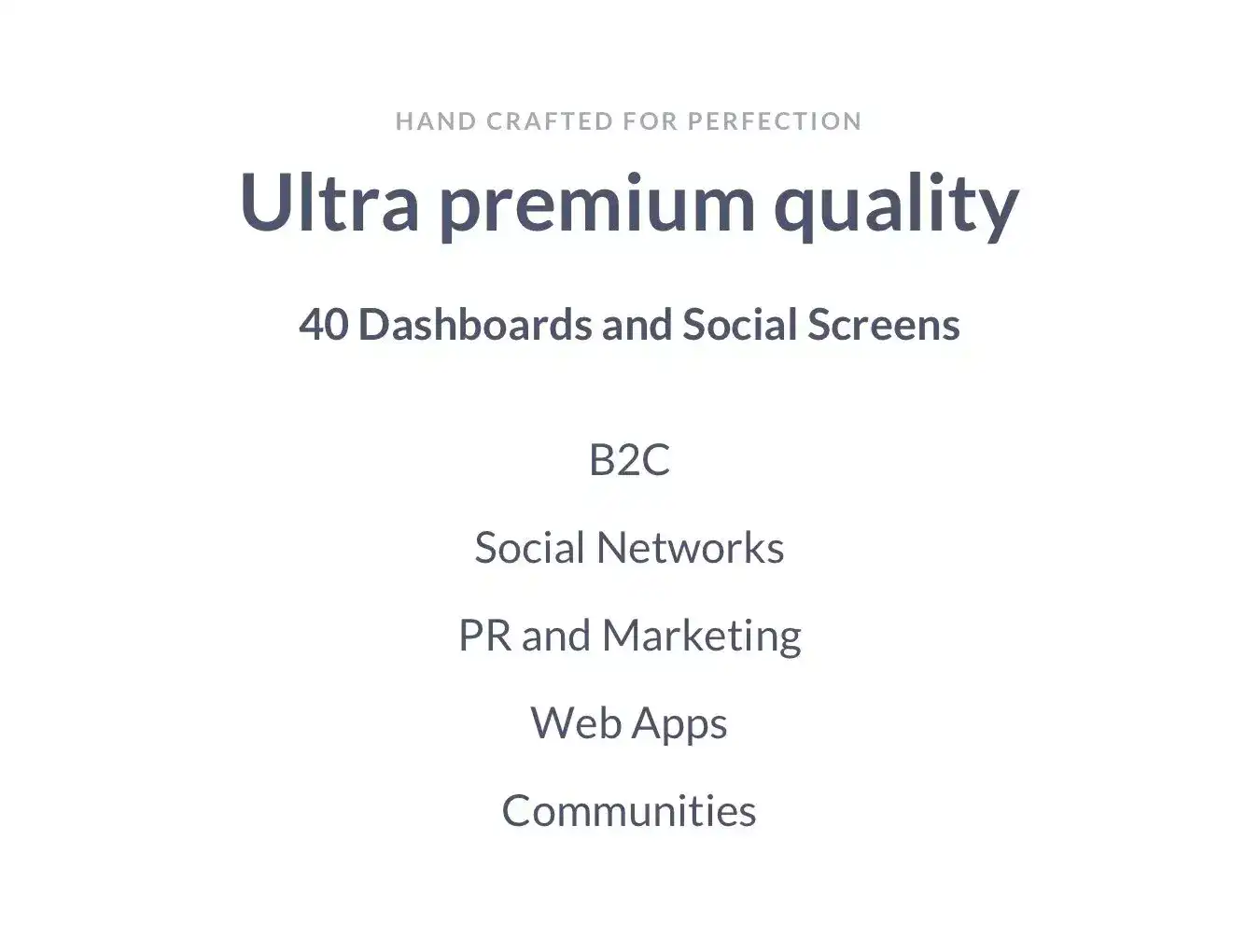 HAND CRAFTED FOR PERFECTION

Ultra premium quality

40 Dashboards and Social Screens

B2C

Social Networks

PR and Marketing

Web Apps

Communities